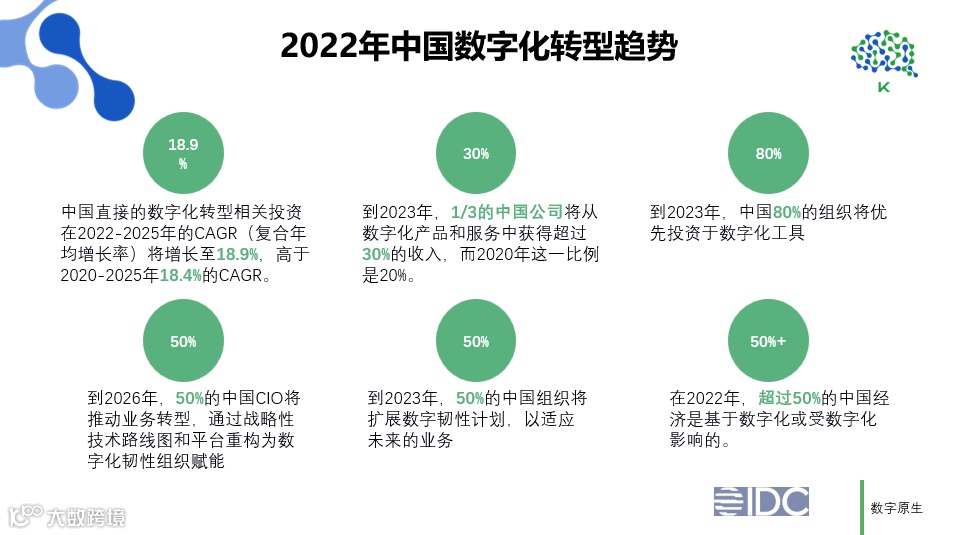 2022年中国数字化转型趋势

K

18.9%

中国直接的数字化转型相关投资在2022-2025年的CAGR（复合年均增长率）将增长至18.9%，高于2020-2025年18.4%的CAGR。

30%

到2023年，1/3的中国公司将从数字化产品和服务中获得超过30%的收入，而2020年这一比例是20%。

80%

到2023年，中国80%的组织将优先投资于数字化工具

50%

到2026年，50%的中国CIO将推动业务转型，通过战略性技术路线图和平台重构为数字化韧性组织赋能

50%

到2023年，50%的中国组织将扩展数字韧性计划，以适应未来的业务

50%+

在2022年，超过50%的中国经济是基于数字化或受数字化影响的。

大数跨境

IDC

数字原生